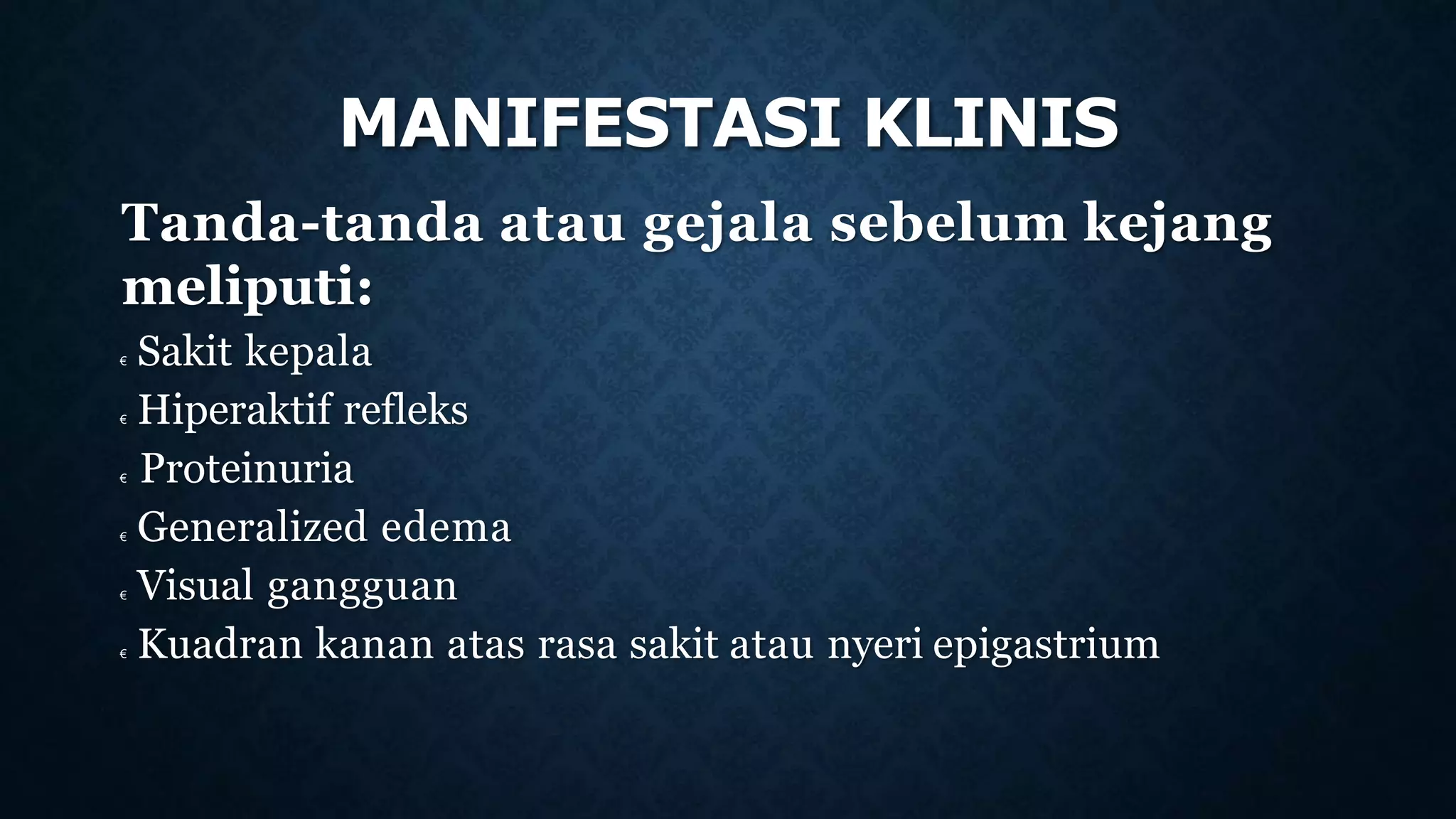 MANIFESTASI KLINIS

Tanda-tanda atau gejala sebelum kejang meliputi:

€ Sakit kepala
€ Hiperaktif refleks
€ Proteinuria
€ Generalized edema
€ Visual gangguan
€ Kuadran kanan atas rasa sakit atau nyeri epigastrium